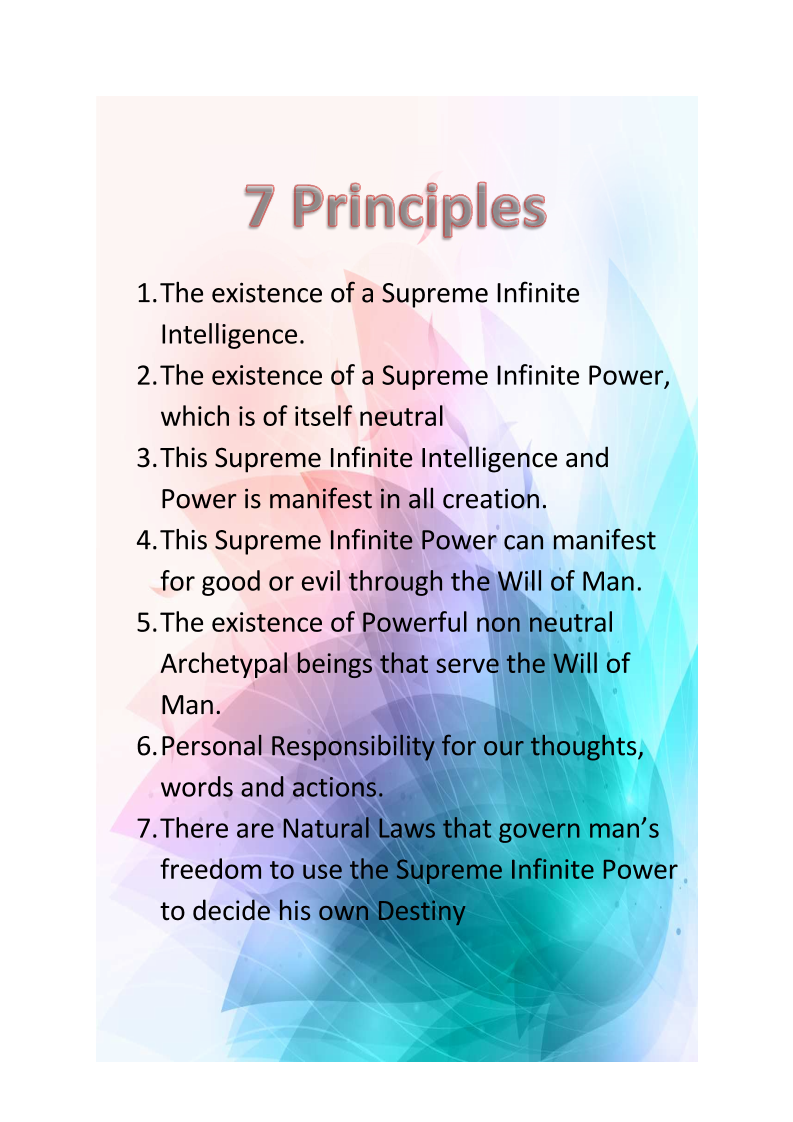 7 Principles

1. The existence of a Supreme Infinite Intelligence.
2. The existence of a Supreme Infinite Power, which is of itself neutral
3. This Supreme Infinite Intelligence and Power is manifest in all creation.
4. This Supreme Infinite Power can manifest for good or evil through the Will of Man.
5. The existence of Powerful non neutral Archetypal beings that serve the Will of Man.
6. Personal Responsibility for our thoughts, words and actions.
7. There are Natural Laws that govern man's freedom to use the Supreme Infinite Power to decide his own Destiny